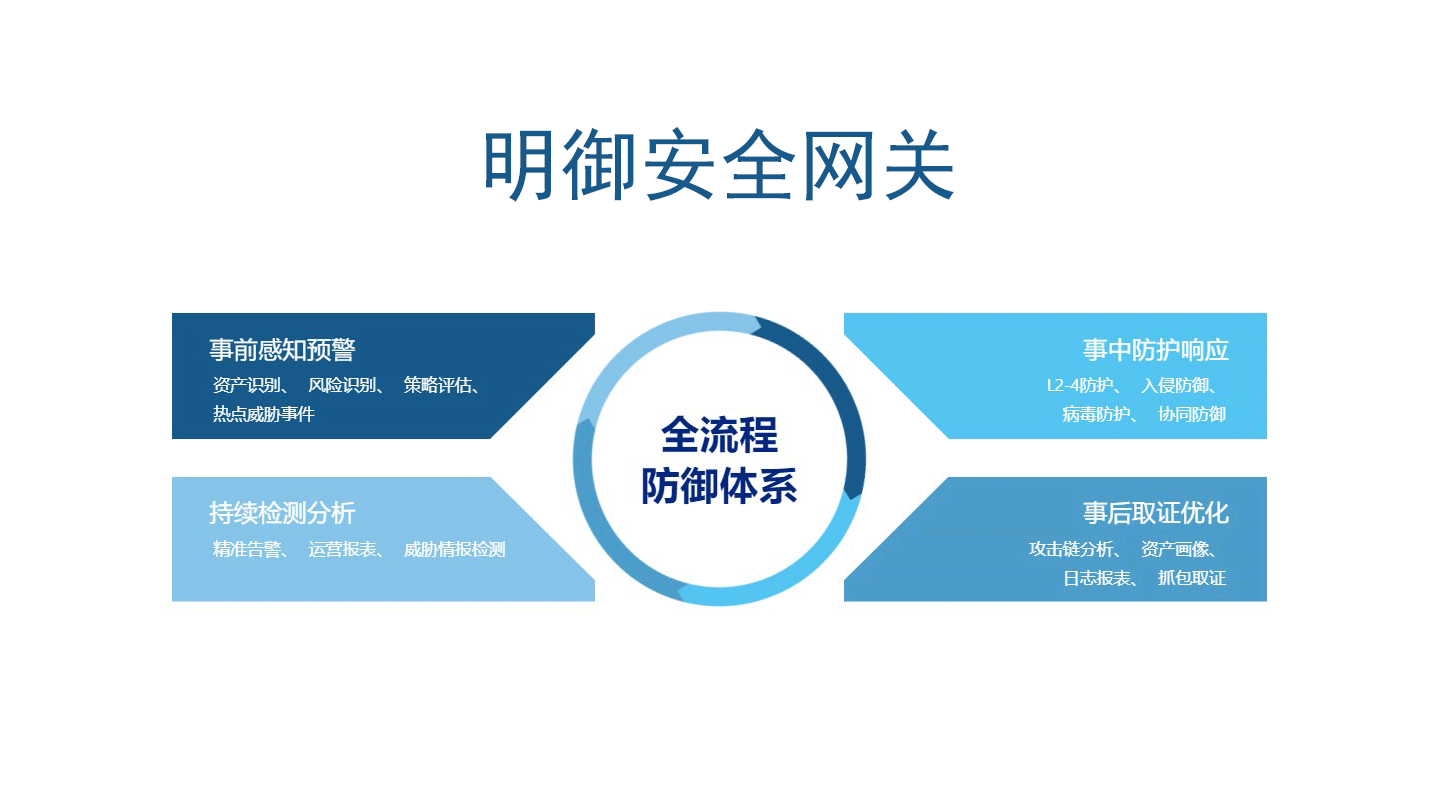 明御安全网关

事前感知预警
资产识别、 风险识别、 策略评估、 热点威胁事件

持续检测分析
精准告警、 运营报表、 威胁情报检测

全流程
防御体系

事中防护响应
L2-4防护、 入侵防御、 病毒防护、 协同防御

事后取证优化
攻击链分析、 资产画像、 日志报表、 抓包取证